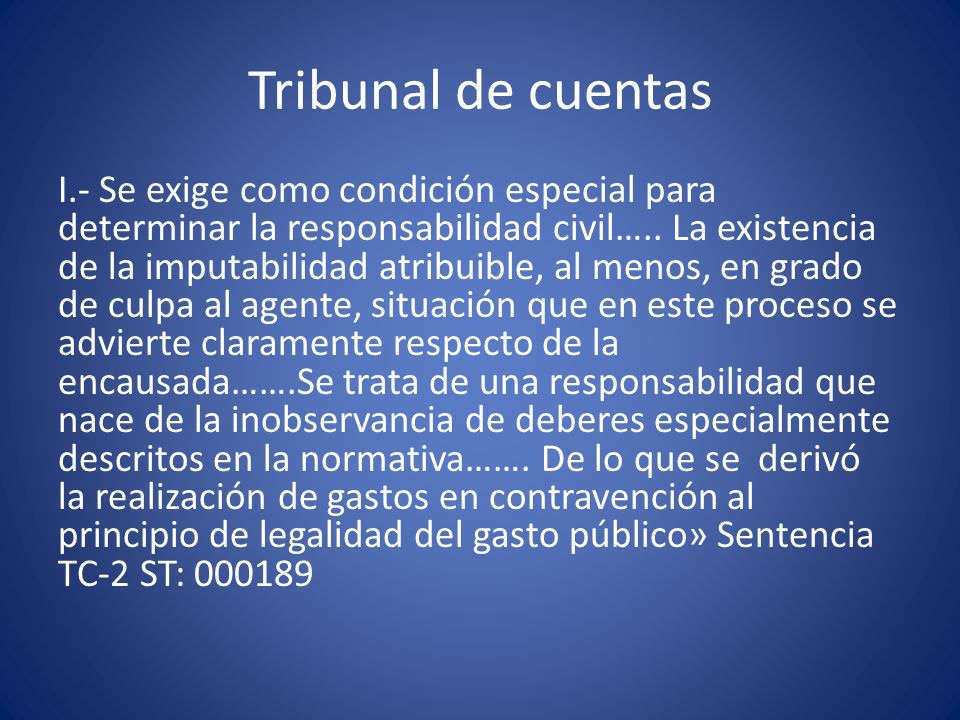 Tribunal de cuentas

I.- Se exige como condición especial para determinar la responsabilidad civil….. La existencia de la imputabilidad atribuible, al menos, en grado de culpa al agente, situación que en este proceso se advierte claramente respecto de la encausada…….Se trata de una responsabilidad que nace de la inobservancia de deberes especialmente descritos en la normativa……. De lo que se derivó la realización de gastos en contravención al principio de legalidad del gasto público» Sentencia TC-2 ST: 000189